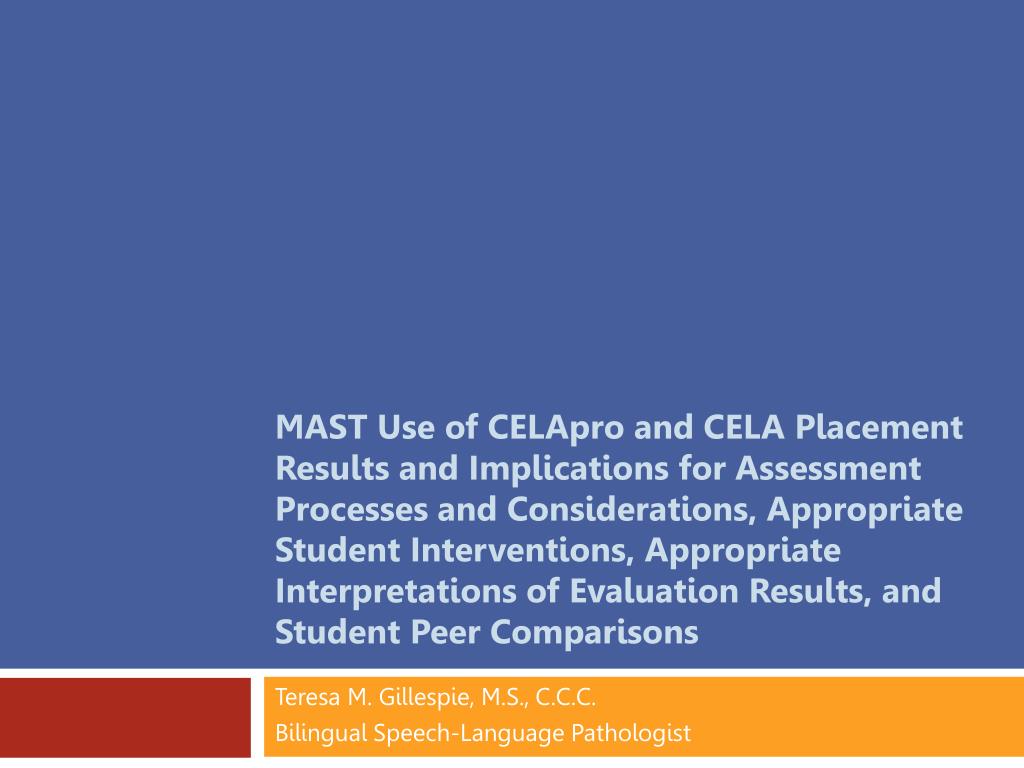 MAST Use of CELApro and CELA Placement Results and Implications for Assessment Processes and Considerations, Appropriate Student Interventions, Appropriate Interpretations of Evaluation Results, and Student Peer Comparisons

Teresa M. Gillespie, M.S., C.C.C.
Bilingual Speech-Language Pathologist